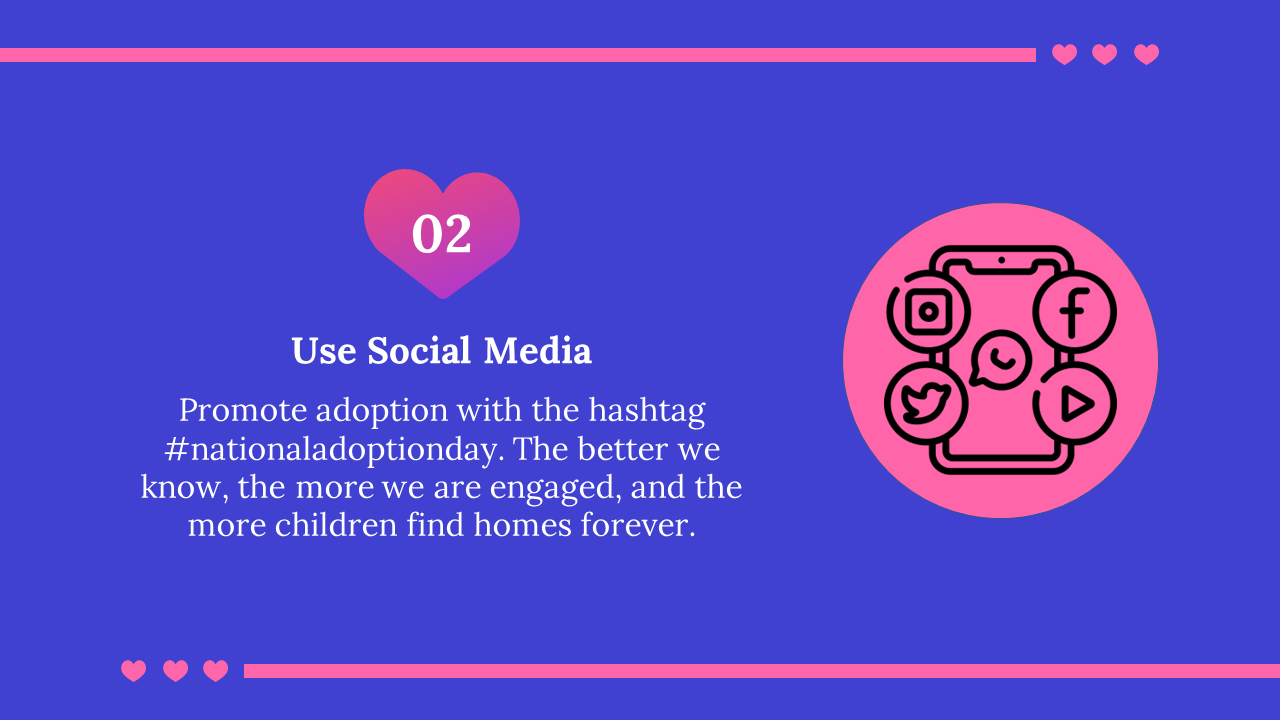 02

Use Social Media

Promote adoption with the hashtag #nationaladoptionday. The better we know, the more we are engaged, and the more children find homes forever.